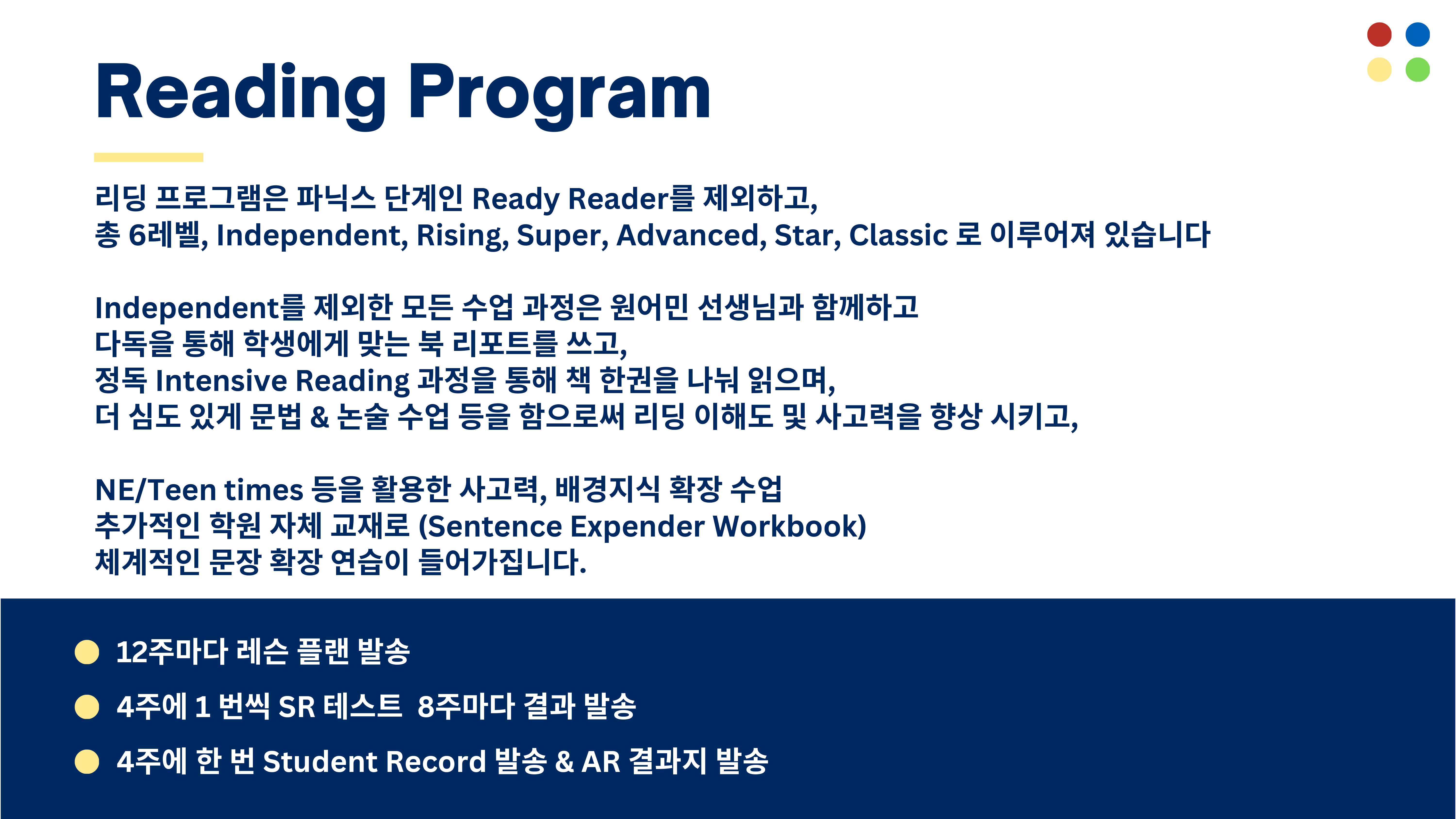 Reading Program

리딩 프로그램은 파닉스 단계인 Ready Reader를 제외하고,
총 6레벨, Independent, Rising, Super, Advanced, Star, Classic 로 이루어져 있습니다

Independent를 제외한 모든 수업 과정은 원어민 선생님과 함께하고
다독을 통해 학생에게 맞는 북 리포트를 쓰고,
정독 Intensive Reading 과정을 통해 책 한권을 나눠 읽으며,
더 심도 있게 문법 & 논술 수업 등을 함으로써 리딩 이해도 및 사고력을 향상 시키고,

NE/Teen times 등을 활용한 사고력, 배경지식 확장 수업
추가적인 학원 자체 교재로 (Sentence Expender Workbook)
체계적인 문장 확장 연습이 들어가집니다.

12주마다 레슨 플랜 발송
4주에 1 번씩 SR 테스트 8주마다 결과 발송
4주에 한 번 Student Record 발송 & AR 결과지 발송